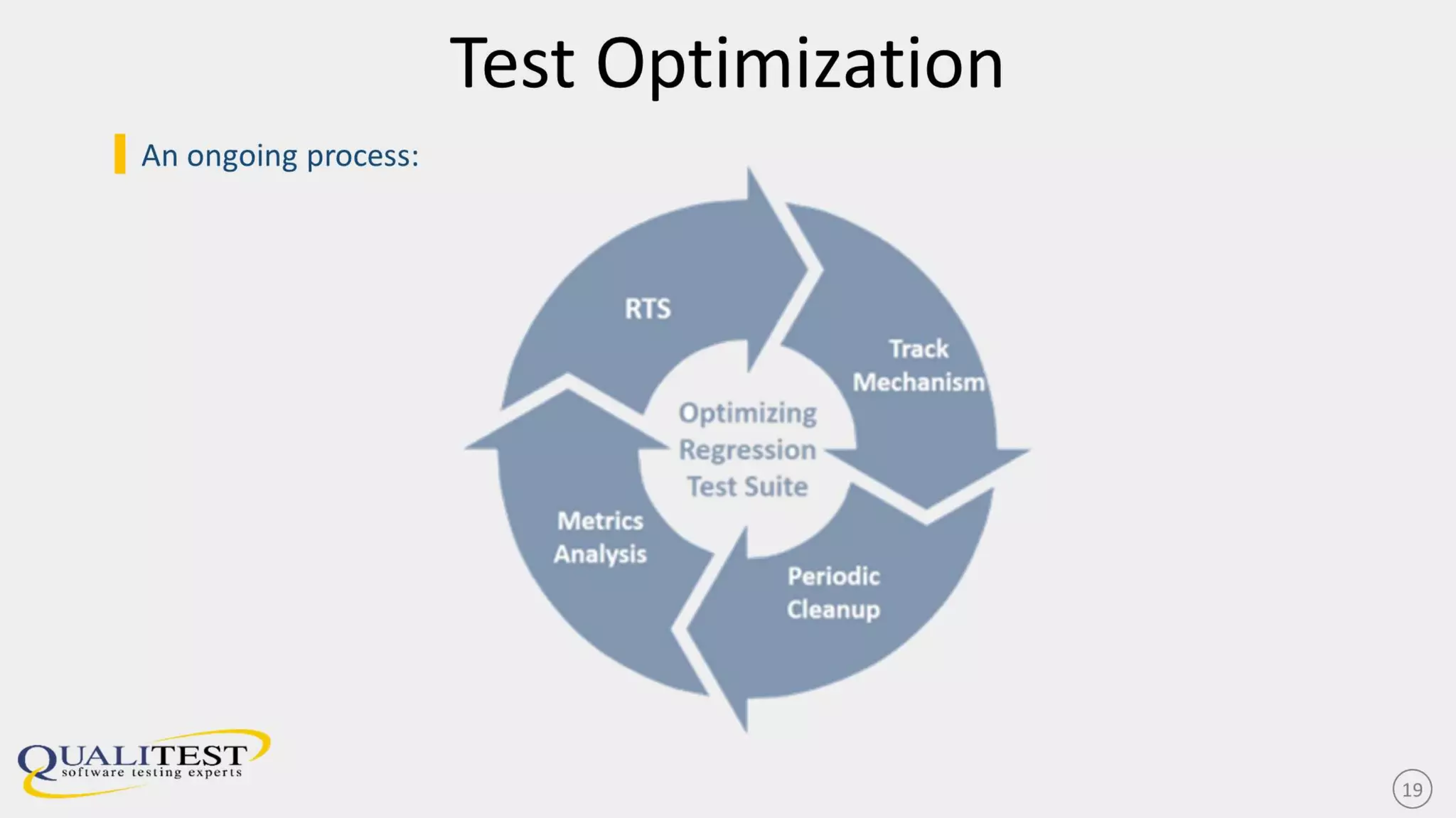 Test Optimization

An ongoing process:

RTS

Track Mechanism

Optimizing Regression Test Suite

Periodic Cleanup

Metrics Analysis

QUALITEST
software testing experts

19